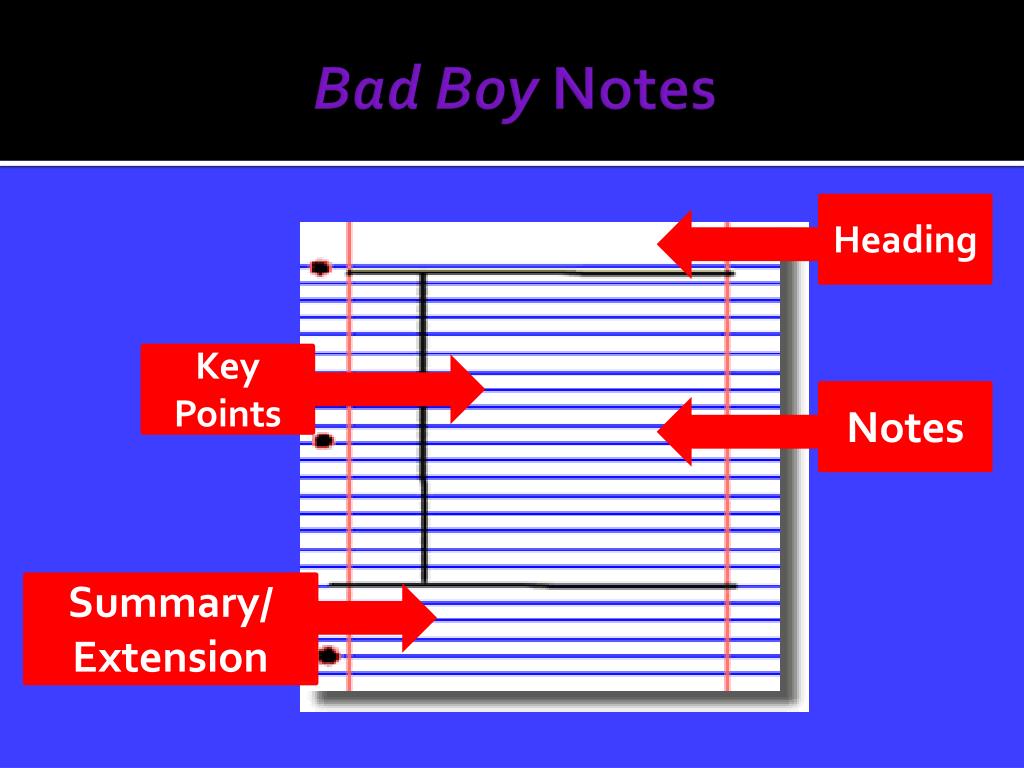 Bad Boy Notes

Heading

Key Points

Notes

Summary/ Extension